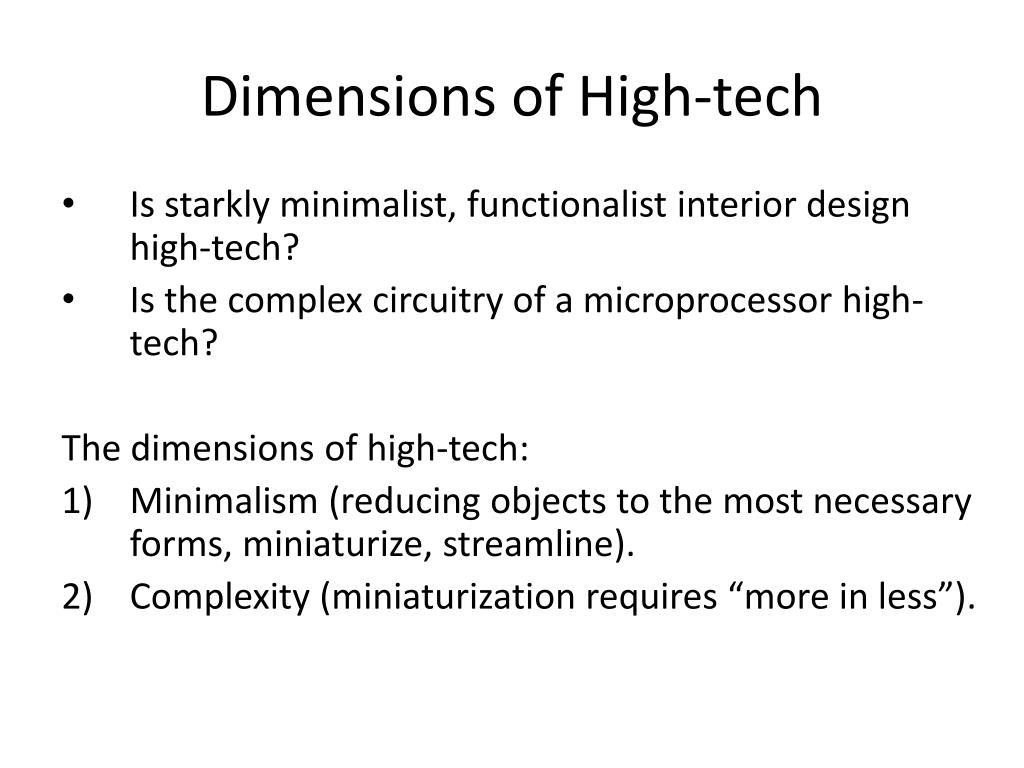 Dimensions of High-tech

• Is starkly minimalist, functionalist interior design high-tech?
• Is the complex circuitry of a microprocessor high-tech?

The dimensions of high-tech:
1) Minimalism (reducing objects to the most necessary forms, miniaturize, streamline).
2) Complexity (miniaturization requires “more in less”).